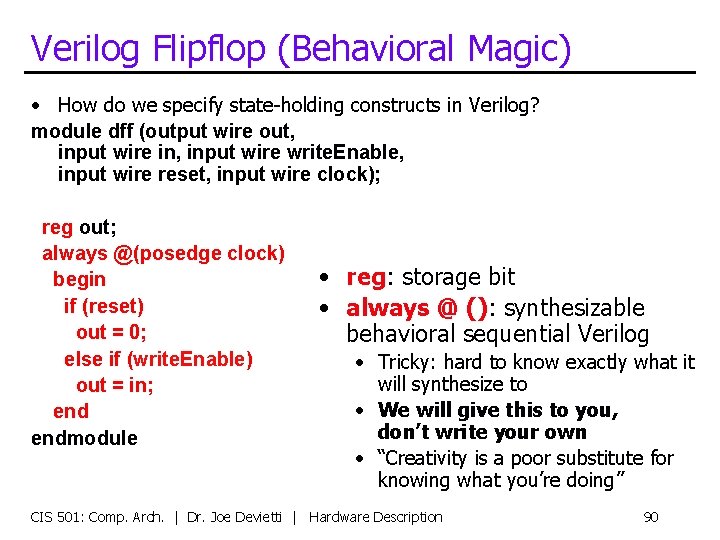 Verilog Flipflop (Behavioral Magic)

• How do we specify state-holding constructs in Verilog?

module dff (output wire out,
  input wire in, input wire writeEnable,
  input wire reset, input wire clock);

reg out;
always @(posedge clock)
  begin
    if (reset)
      out = 0;
    else if (writeEnable)
      out = in;
  end
endmodule

• reg: storage bit
• always @ (): synthesizable behavioral sequential Verilog
  • Tricky: hard to know exactly what it will synthesize to
  • We will give this to you, don't write your own
  • "Creativity is a poor substitute for knowing what you're doing"

CIS 501: Comp. Arch. | Dr. Joe Devietti | Hardware Description

90